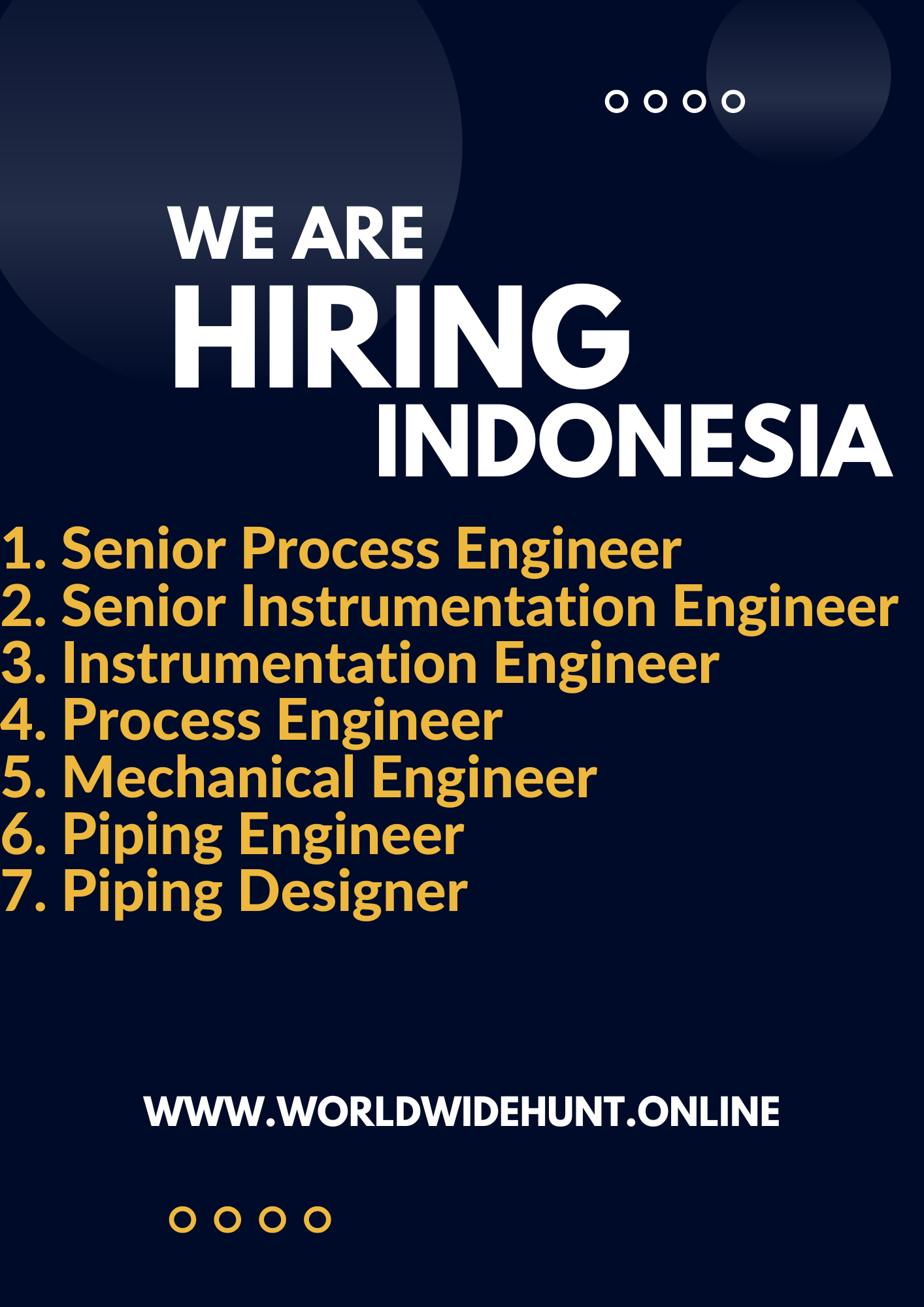 WE ARE
HIRING
INDONESIA

1. Senior Process Engineer
2. Senior Instrumentation Engineer
3. Instrumentation Engineer
4. Process Engineer
5. Mechanical Engineer
6. Piping Engineer
7. Piping Designer

WWW.WORLDWIDEHUNT.ONLINE